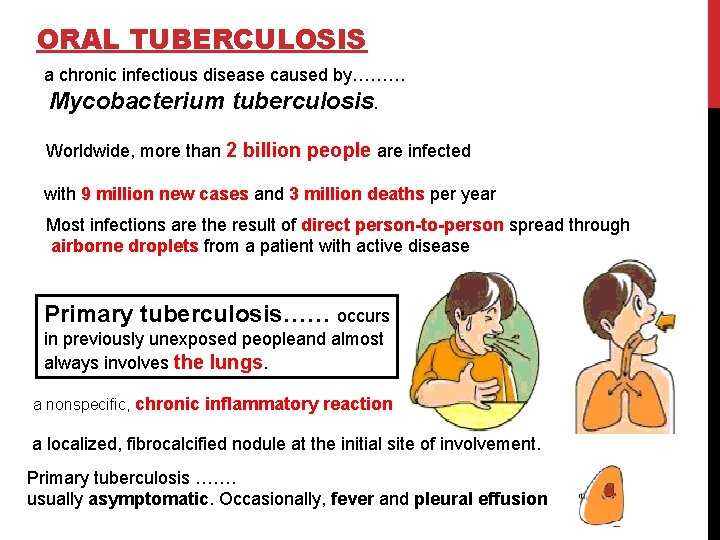 ORAL TUBERCULOSIS

a chronic infectious disease caused by……… Mycobacterium tuberculosis.

Worldwide, more than 2 billion people are infected

with 9 million new cases and 3 million deaths per year

Most infections are the result of direct person-to-person spread through airborne droplets from a patient with active disease

Primary tuberculosis…… occurs in previously unexposed peopleand almost always involves the lungs.

a nonspecific, chronic inflammatory reaction

a localized, fibrocalcified nodule at the initial site of involvement.

Primary tuberculosis …….
usually asymptomatic. Occasionally, fever and pleural effusion